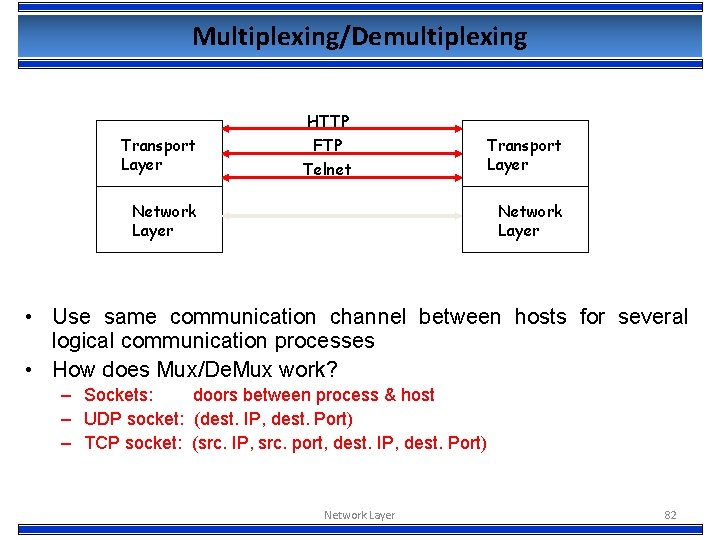 Multiplexing/Demultiplexing

Transport Layer

Network Layer

HTTP

FTP

Telnet

Transport Layer

Network Layer

• Use same communication channel between hosts for several logical communication processes

• How does Mux/DeMux work?

– Sockets: doors between process & host

– UDP socket: (dest. IP, dest. Port)

– TCP socket: (src. IP, src. port, dest. IP, dest. Port)

Network Layer

82